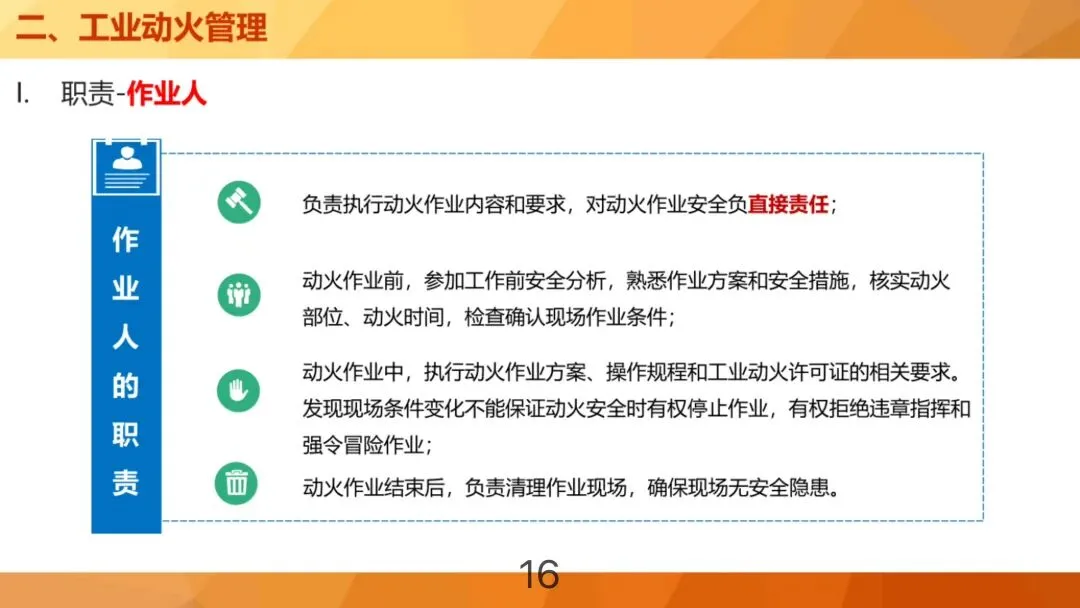 二、工业动火管理

I. 职责-作业人

作业人的职责

负责执行动火作业内容和要求，对动火作业安全负直接责任；

动火作业前，参加工作前安全分析，熟悉作业方案和安全措施，核实动火部位、动火时间，检查确认现场作业条件；

动火作业中，执行动火作业方案、操作规程和工业动火许可证的相关要求。发现现场条件变化不能保证动火安全时有权停止作业，有权拒绝违章指挥和强令冒险作业；

动火作业结束后，负责清理作业现场，确保现场无安全隐患。

16